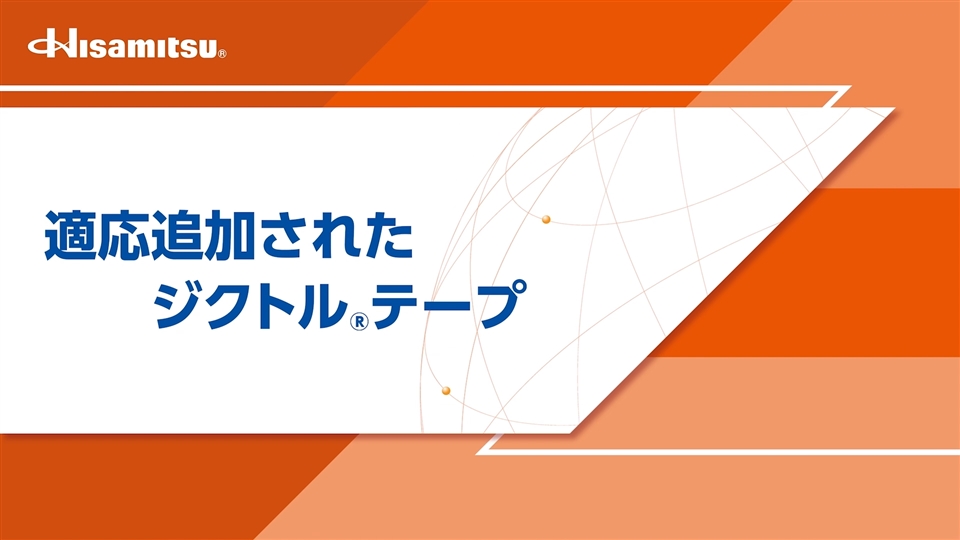 Hisamitsu®

適応追加された
ジクトル®テープ